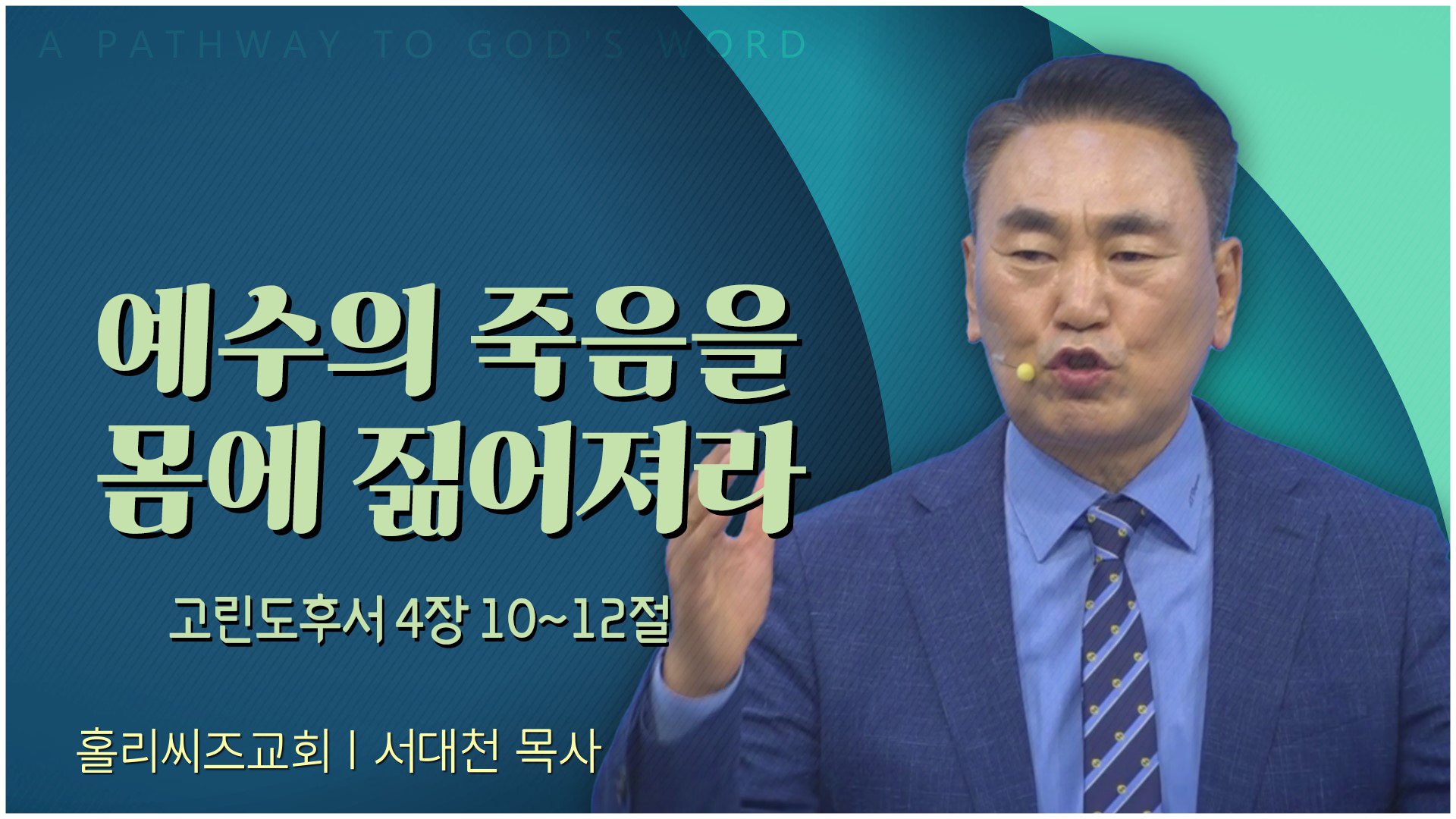 A PATHWAY TO GOD'S WORD

예수의 죽음을 몸에 짊어져라

고린도후서 4장 10~12절

홀리씨즈교회 | 서대천 목사